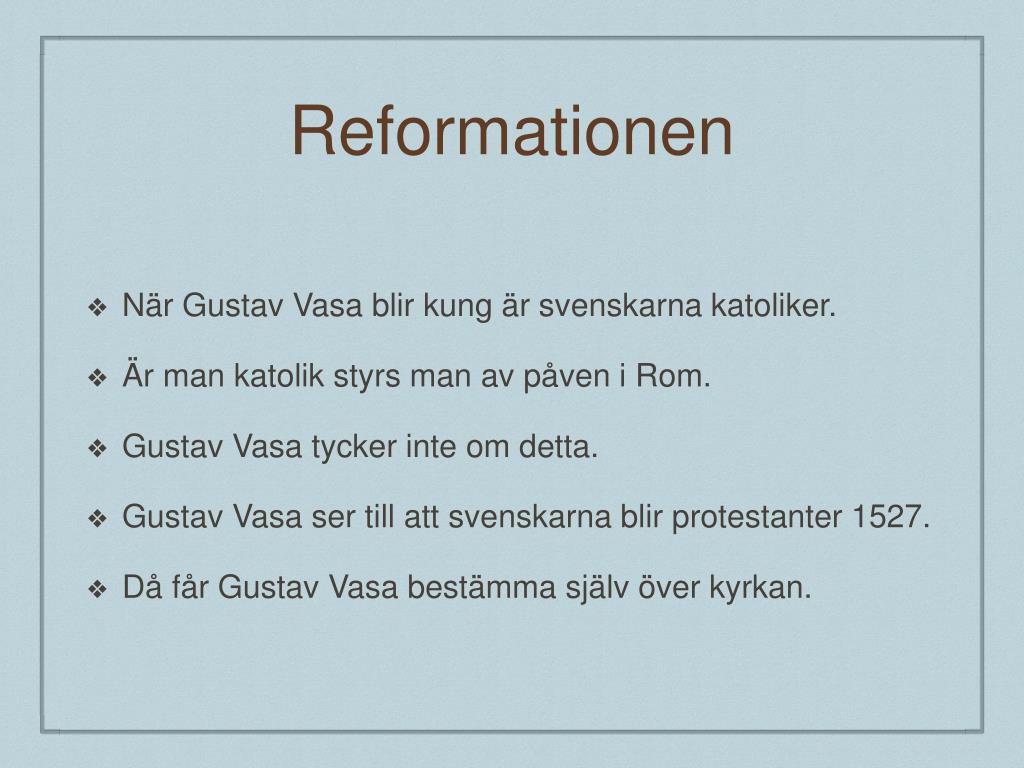 Reformationen

❖ När Gustav Vasa blir kung är svenskarna katoliker.

❖ Är man katolik styrs man av påven i Rom.

❖ Gustav Vasa tycker inte om detta.

❖ Gustav Vasa ser till att svenskarna blir protestanter 1527.

❖ Då får Gustav Vasa bestämma själv över kyrkan.